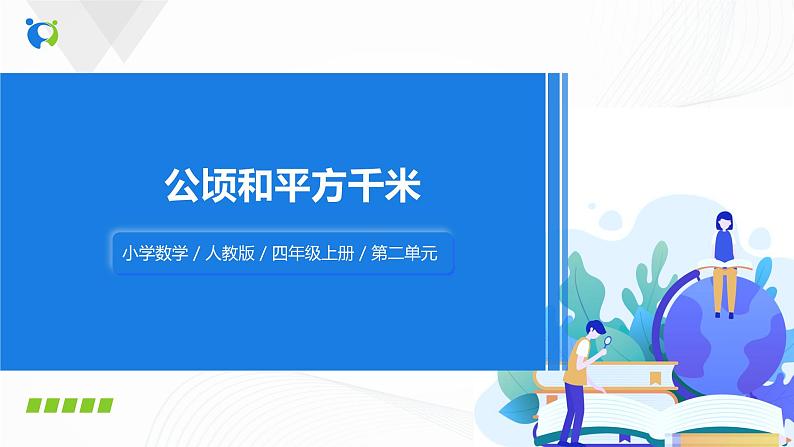 公顷和平方千米

小学数学 / 人教版 / 四年级上册 / 第二单元